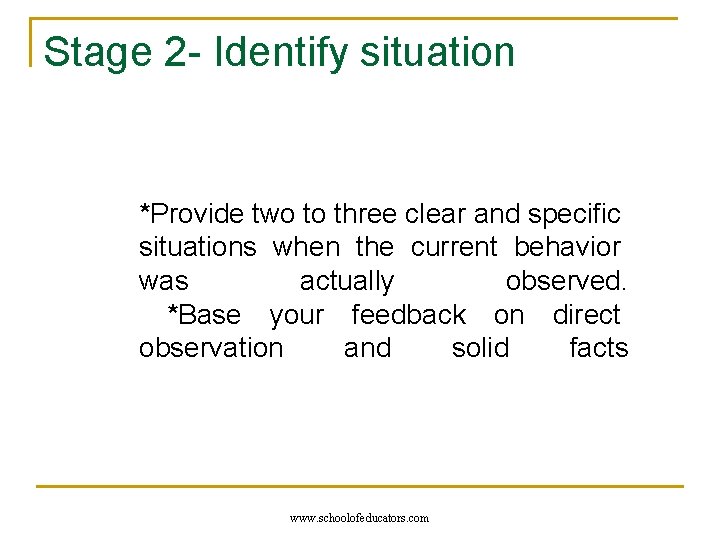 Stage 2- Identify situation

*Provide two to three clear and specific situations when the current behavior was actually observed.
*Base your feedback on direct observation and solid facts

www.schoolofeducators.com